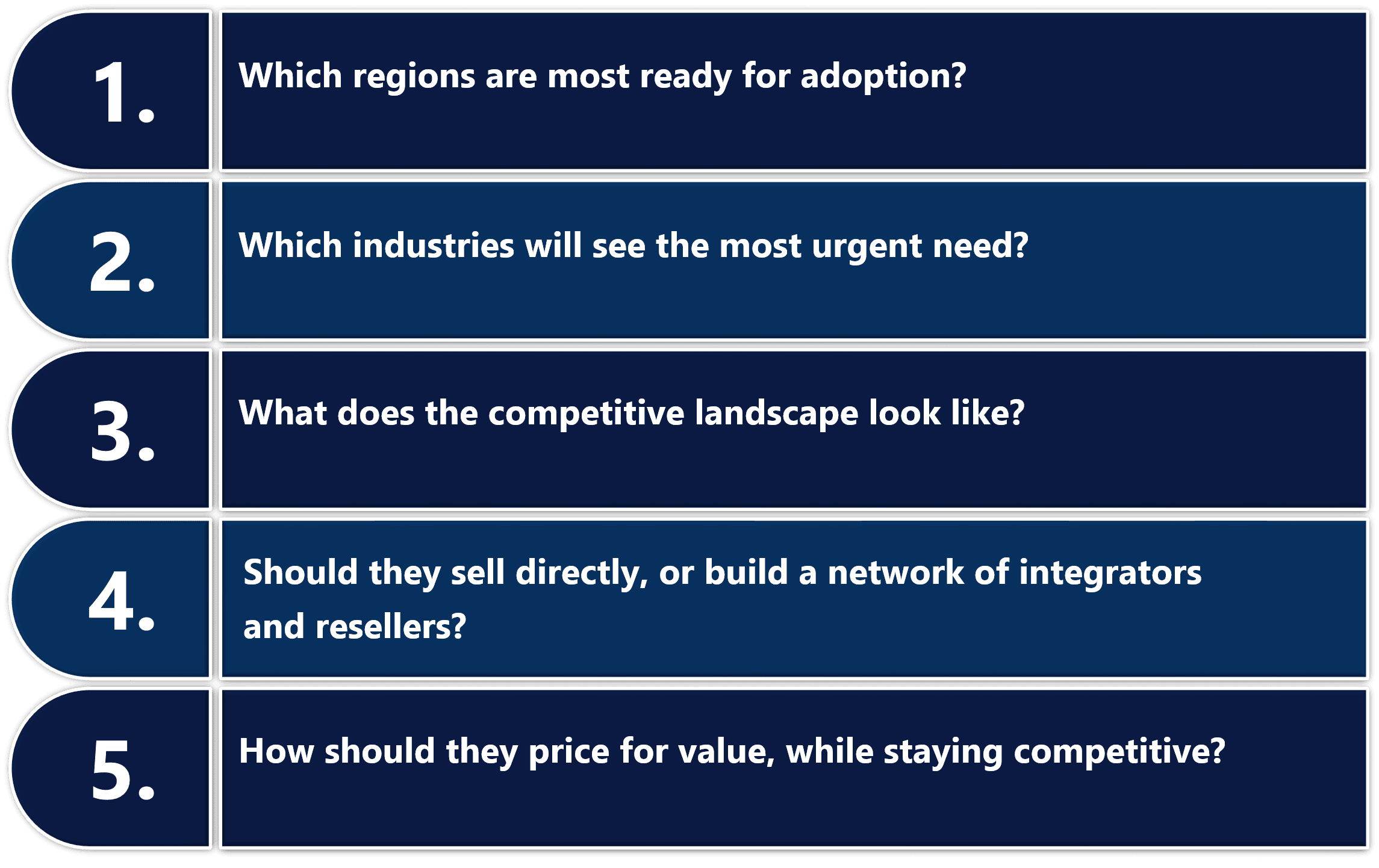 1. Which regions are most ready for adoption?

2. Which industries will see the most urgent need?

3. What does the competitive landscape look like?

4. Should they sell directly, or build a network of integrators and resellers?

5. How should they price for value, while staying competitive?